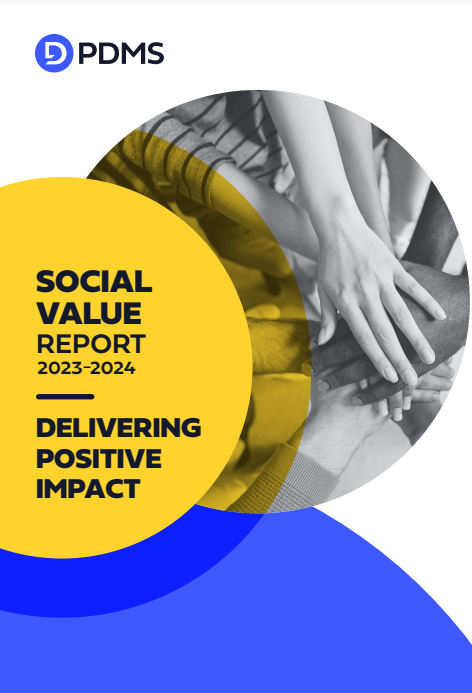 PDMS

SOCIAL VALUE REPORT 2023-2024

DELIVERING POSITIVE IMPACT